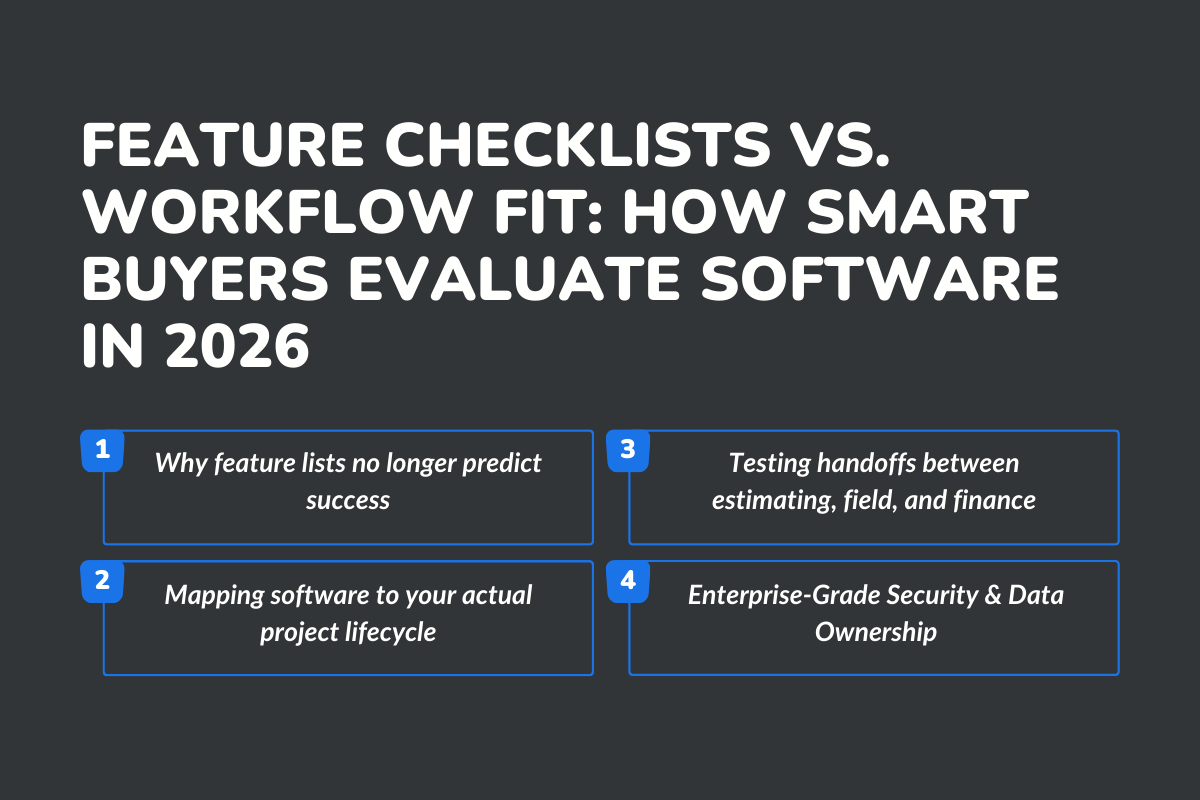 FEATURE CHECKLISTS VS. WORKFLOW FIT: HOW SMART BUYERS EVALUATE SOFTWARE IN 2026

1
Why feature lists no longer predict success

2
Mapping software to your actual project lifecycle

3
Testing handoffs between estimating, field, and finance

4
Enterprise-Grade Security & Data Ownership